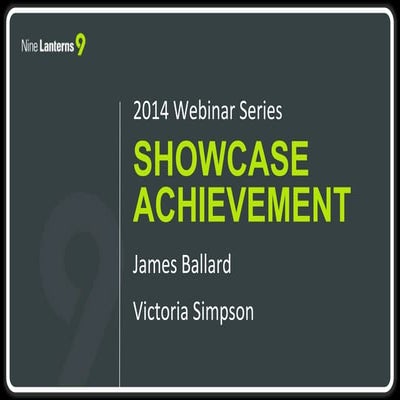 Nine Lanterns 9

2014 Webinar Series

SHOWCASE ACHIEVEMENT

James Ballard

Victoria Simpson